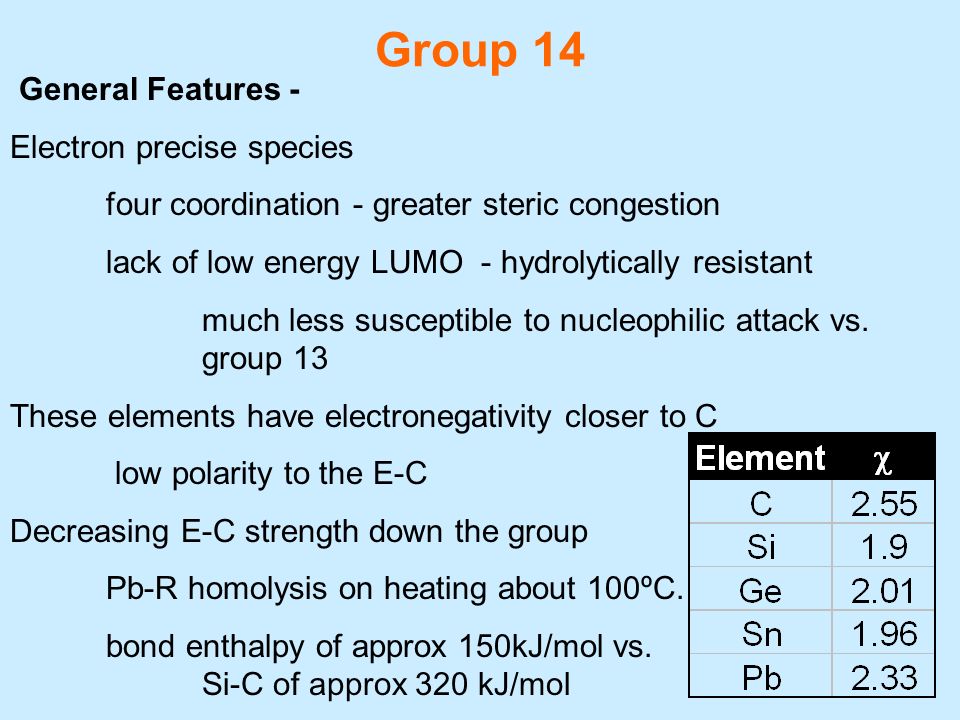 Group 14

General Features -

Electron precise species

four coordination - greater steric congestion

lack of low energy LUMO - hydrolytically resistant

much less susceptible to nucleophilic attack vs. group 13

These elements have electronegativity closer to C

low polarity to the E-C

Decreasing E-C strength down the group

Pb-R homolysis on heating about 100ºC.

bond enthalpy of approx 150kJ/mol vs. Si-C of approx 320 kJ/mol

| Element | $\chi$ |
|---|---|
| C | 2.55 |
| Si | 1.9 |
| Ge | 2.01 |
| Sn | 1.96 |
| Pb | 2.33 |